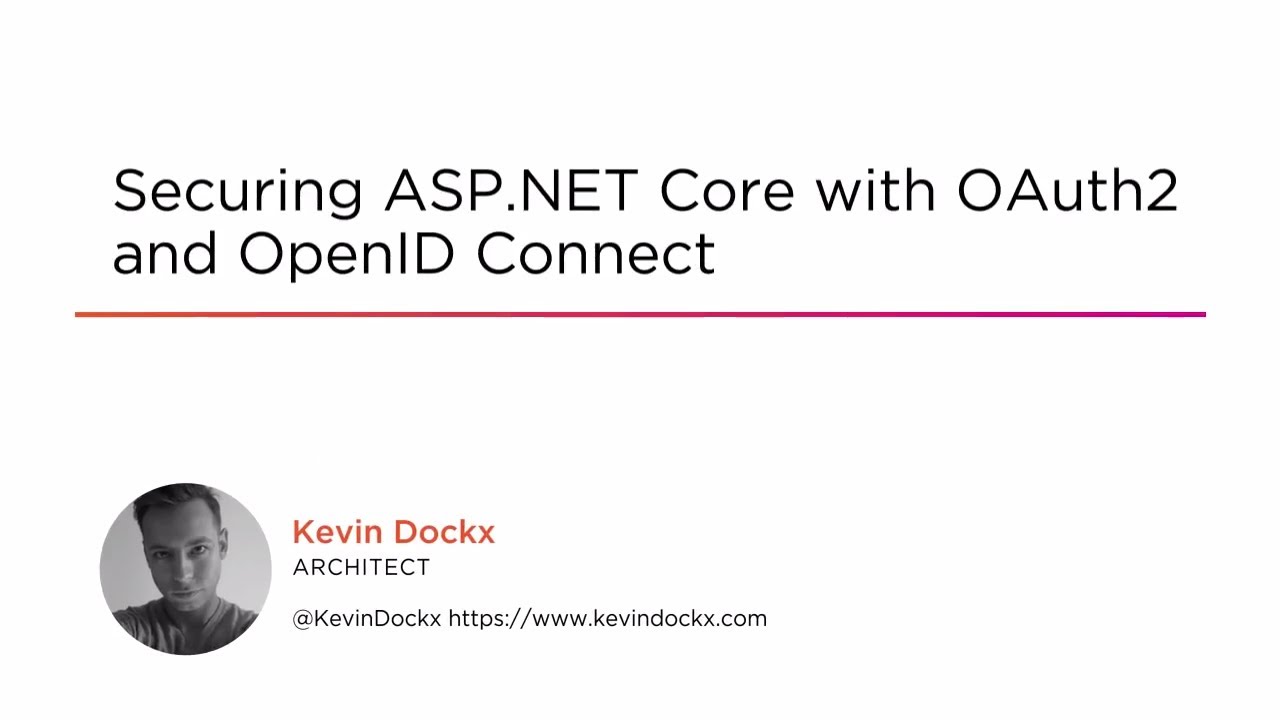 Securing ASP.NET Core with OAuth2 and OpenID Connect

Kevin Dockx
ARCHITECT

@KevinDockx https://www.kevindockx.com